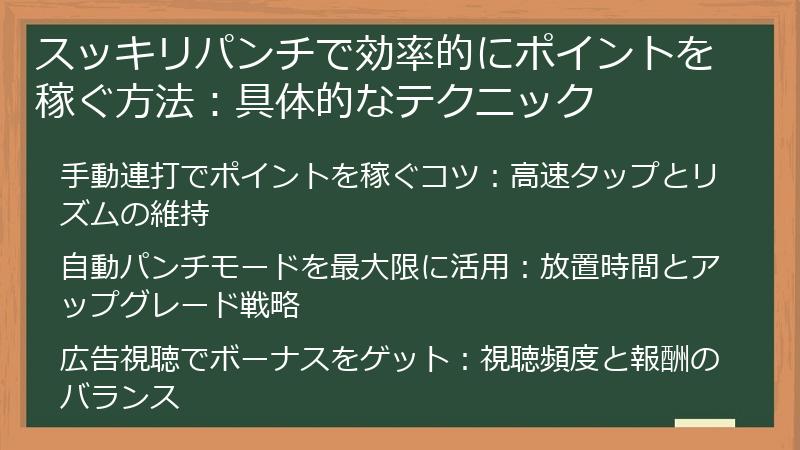 スッキリパンチで効率的にポイントを稼ぐ方法：具体的なテクニック

手動連打でポイントを稼ぐコツ：高速タップとリズムの維持

自動パンチモードを最大限に活用：放置時間とアップグレード戦略

広告視聴でボーナスをゲット：視聴頻度と報酬のバランス